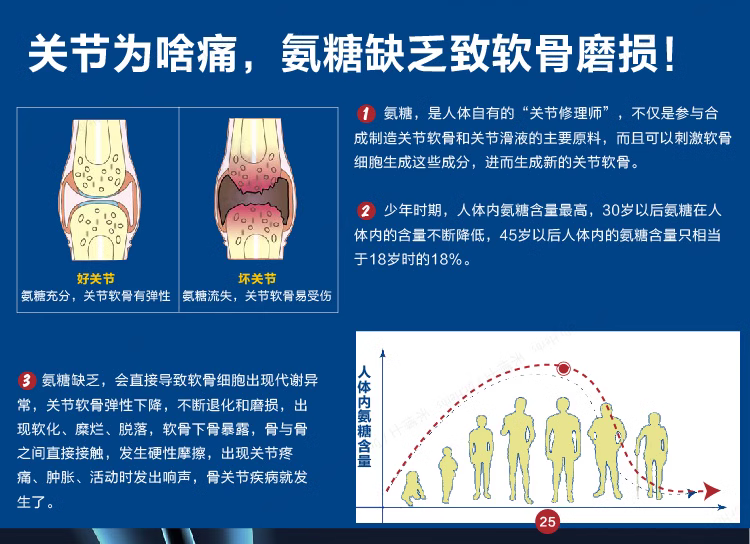 关节为啥痛，氨糖缺乏致软骨磨损！

好关节
氨糖充分，关节软骨有弹性

坏关节
氨糖流失，关节软骨易受伤

1 氨糖，是人体自有的“关节修理师”，不仅是参与合成制造关节软骨和关节滑液的主要原料，而且可以刺激软骨细胞生成这些成分，进而生成新的关节软骨。

2 少年时期，人体内氨糖含量最高，30岁以后氨糖在人体内的含量不断降低，45岁以后人体内的氨糖含量只相当于18岁时的18%。

3 氨糖缺乏，会直接导致软骨细胞出现代谢异常，关节软骨弹性下降，不断退化和磨损，出现软化、糜烂、脱落，软骨下骨暴露，骨与骨之间直接接触，发生硬性摩擦，出现关节疼痛、肿胀、活动时发出响声，骨关节疾病就发生了。

人体内氨糖含量

25